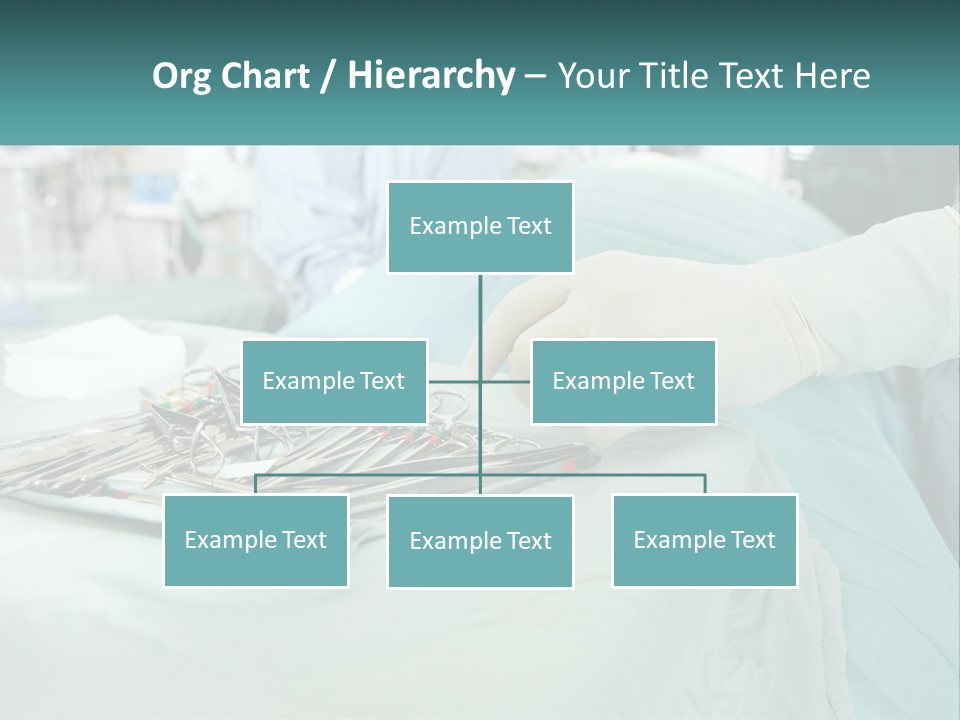 Org Chart / Hierarchy – Your Title Text Here

Example Text

Example Text

Example Text

Example Text

Example Text

Example Text